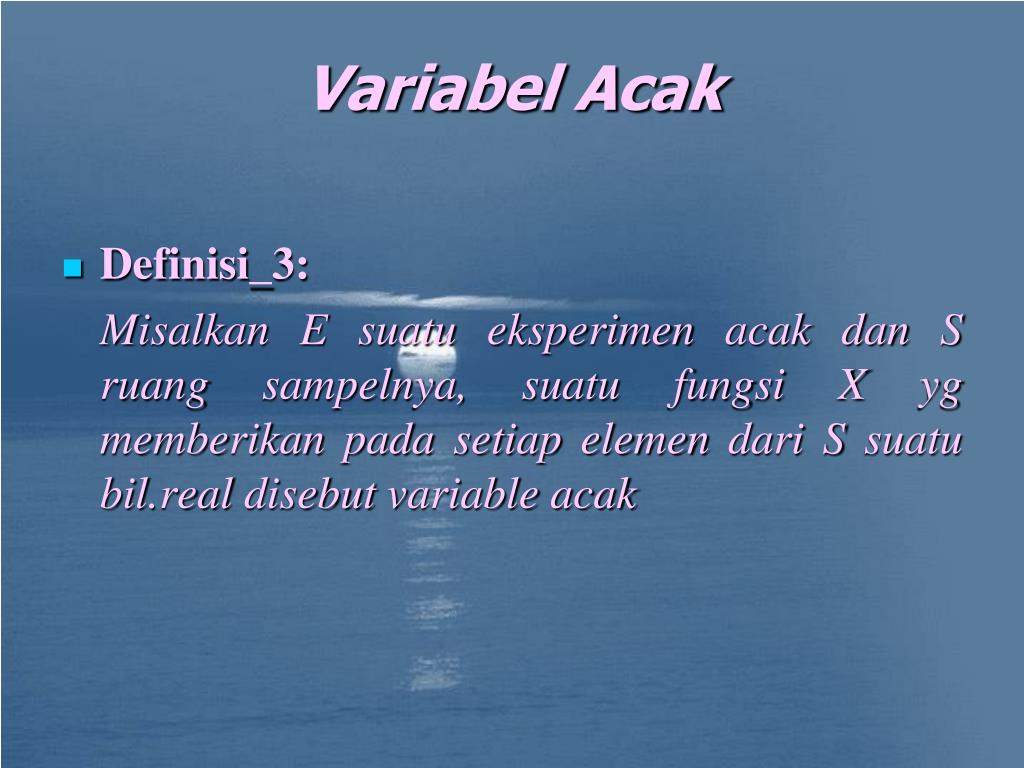 Variabel Acak

Definisi_3:

Misalkan E suatu eksperimen acak dan S ruang sampelnya, suatu fungsi X yg memberikan pada setiap elemen dari S suatu bil.real disebut variable acak